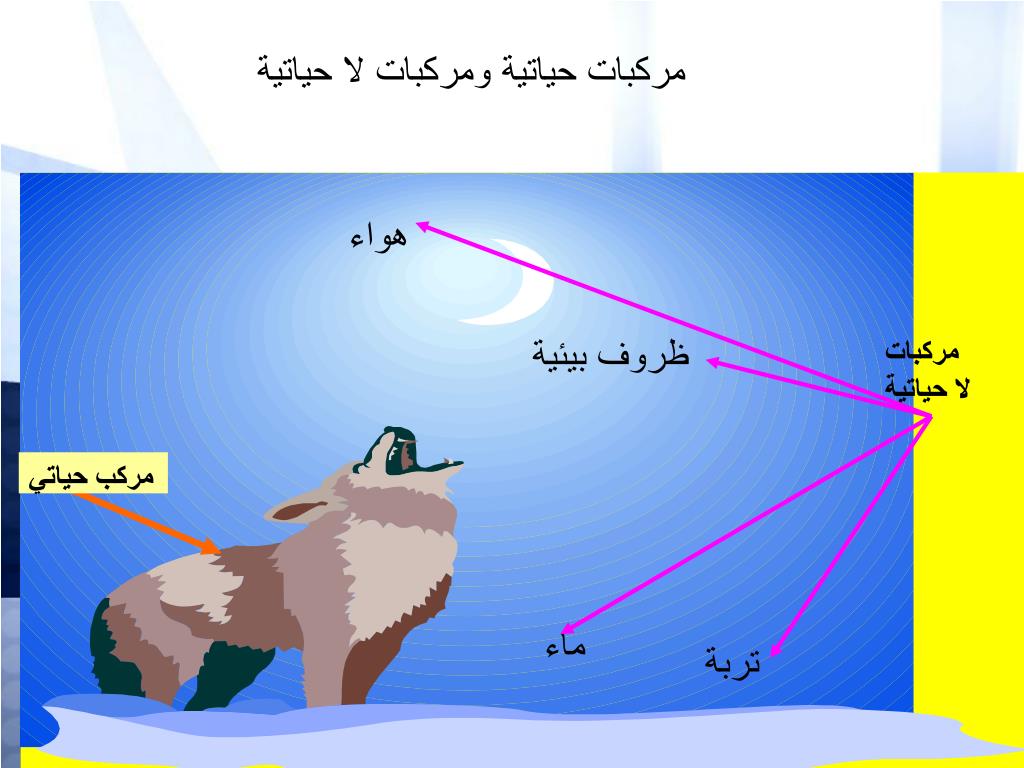 مركبات حياتية ومركبات لا حياتية

هواء

ظروف بيئية

مركبات
لا حياتية

مركب حياتي

ماء

تربة